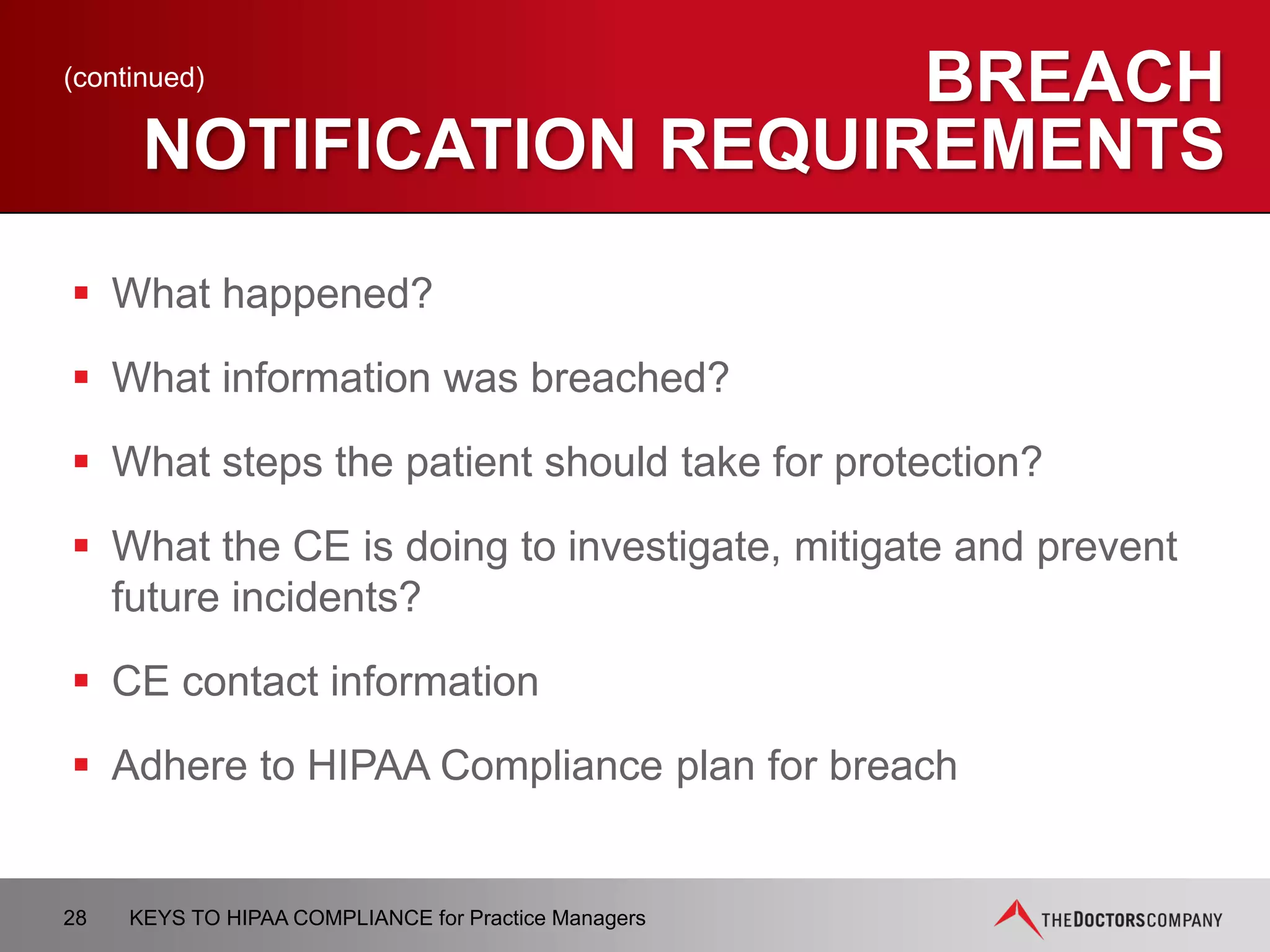 (continued) BREACH NOTIFICATION REQUIREMENTS

▪ What happened?

▪ What information was breached?

▪ What steps the patient should take for protection?

▪ What the CE is doing to investigate, mitigate and prevent future incidents?

▪ CE contact information

▪ Adhere to HIPAA Compliance plan for breach

28 KEYS TO HIPAA COMPLIANCE for Practice Managers

THEDOCTORSCOMPANY